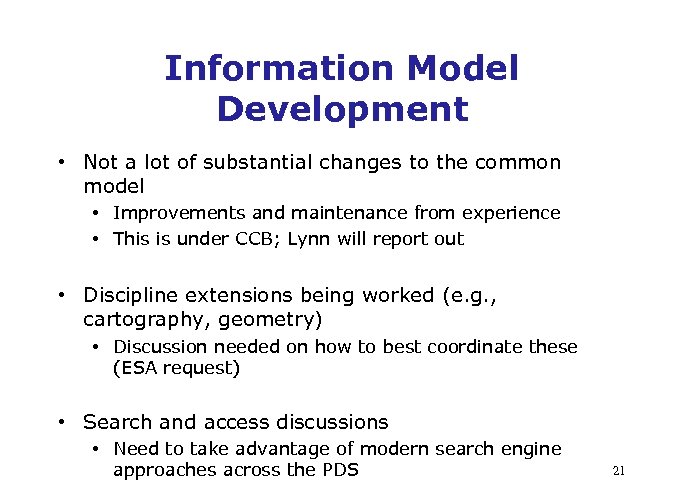 Information Model Development

• Not a lot of substantial changes to the common model
  • Improvements and maintenance from experience
  • This is under CCB; Lynn will report out

• Discipline extensions being worked (e.g., cartography, geometry)
  • Discussion needed on how to best coordinate these (ESA request)

• Search and access discussions
  • Need to take advantage of modern search engine approaches across the PDS

21